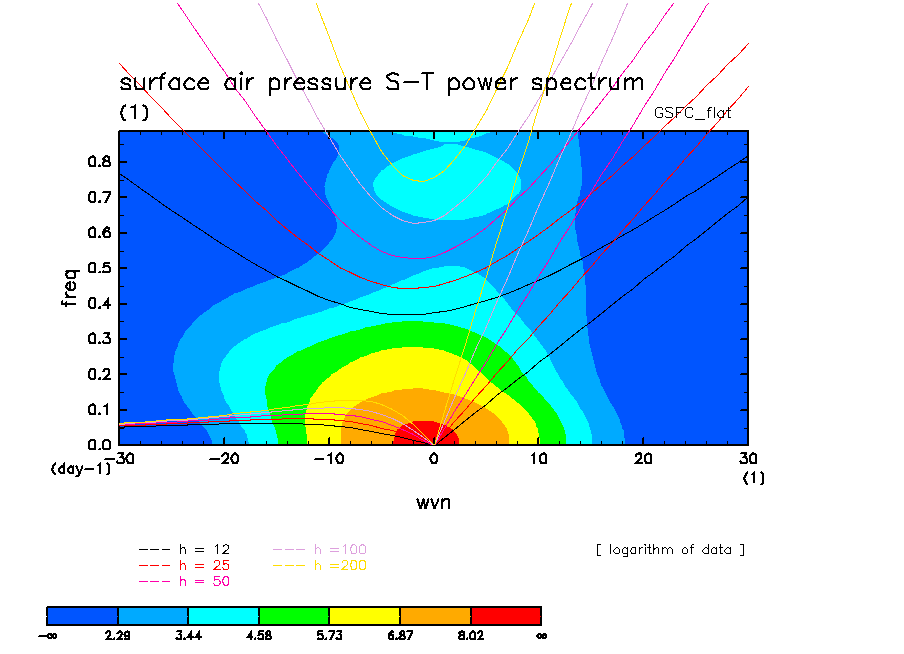 surface air pressure S-T power spectrum
(1)
GSFC_flat

freq
0.8
0.7
0.6
0.5
0.4
0.3
0.2
0.1
0.0
(day-1)
-30 -20 -10 0 10 20 30
(1)
wvn

--- h = 12
--- h = 25
--- h = 50
--- h =100
--- h =200

[ logarithm of data ]

$-\infty$ 2.29 3.44 4.58 5.73 6.87 8.02 $\infty$